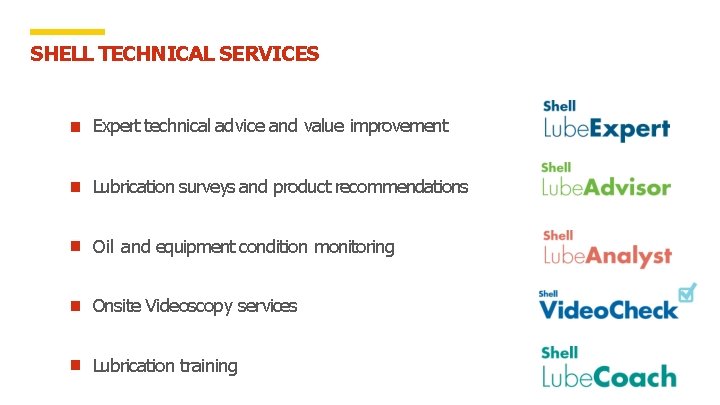 SHELL TECHNICAL SERVICES

Expert technical advice and value improvement

Lubrication surveys and product recommendations

Oil and equipment condition monitoring

Onsite Videoscopy services

Lubrication training

Shell LubeExpert

Shell LubeAdvisor

Shell LubeAnalyst

Shell VideoCheck

Shell LubeCoach